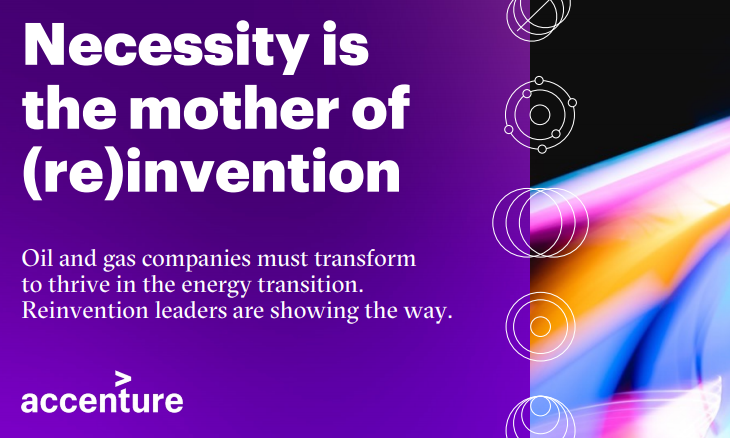 Necessity is the mother of (re)invention

Oil and gas companies must transform to thrive in the energy transition. Reinvention leaders are showing the way.

accenture